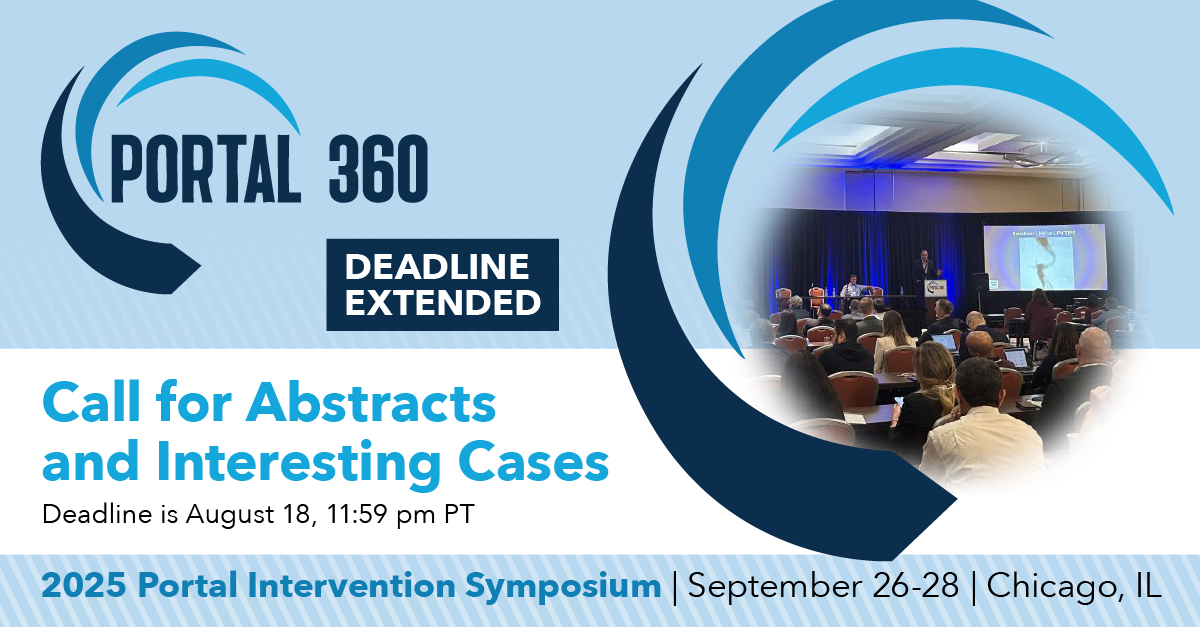 PORTAL 360

DEADLINE EXTENDED

Call for Abstracts and Interesting Cases

Deadline is August 18, 11:59 pm PT

2025 Portal Intervention Symposium | September 26-28 | Chicago, IL